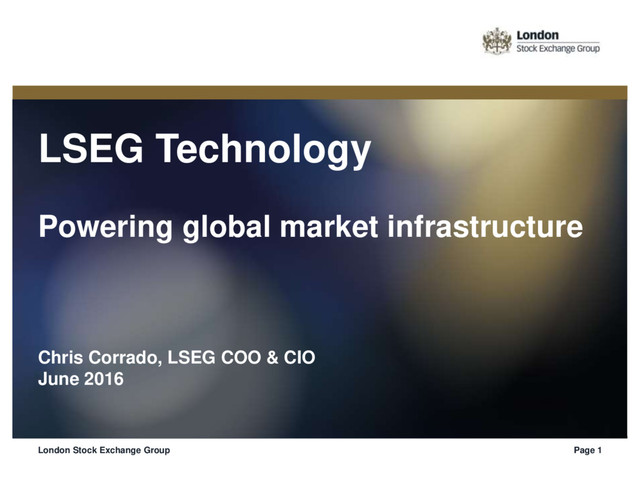 London
Stock Exchange Group

LSEG Technology

Powering global market infrastructure

Chris Corrado, LSEG COO & CIO
June 2016

London Stock Exchange Group

Page 1